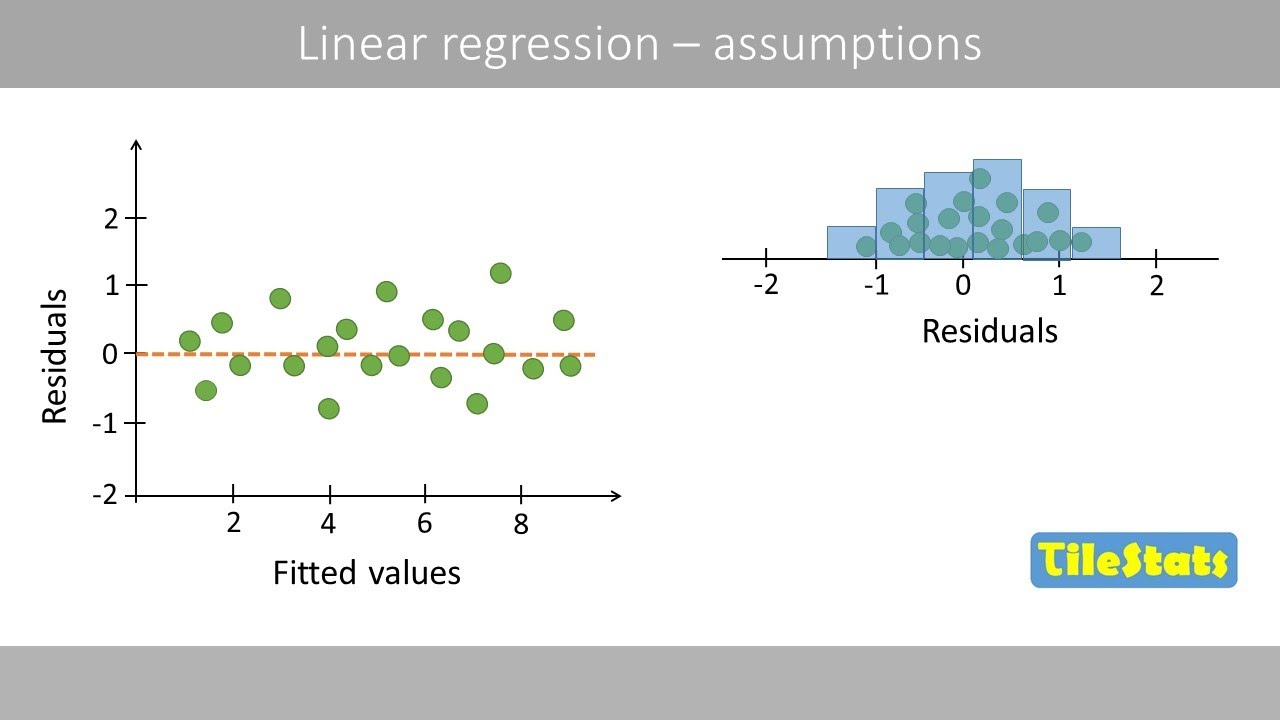 Linear regression – assumptions

Residuals

2
1
0
-1
-2

2 4 6 8

Fitted values

-2 -1 0 1 2

Residuals

TileStats